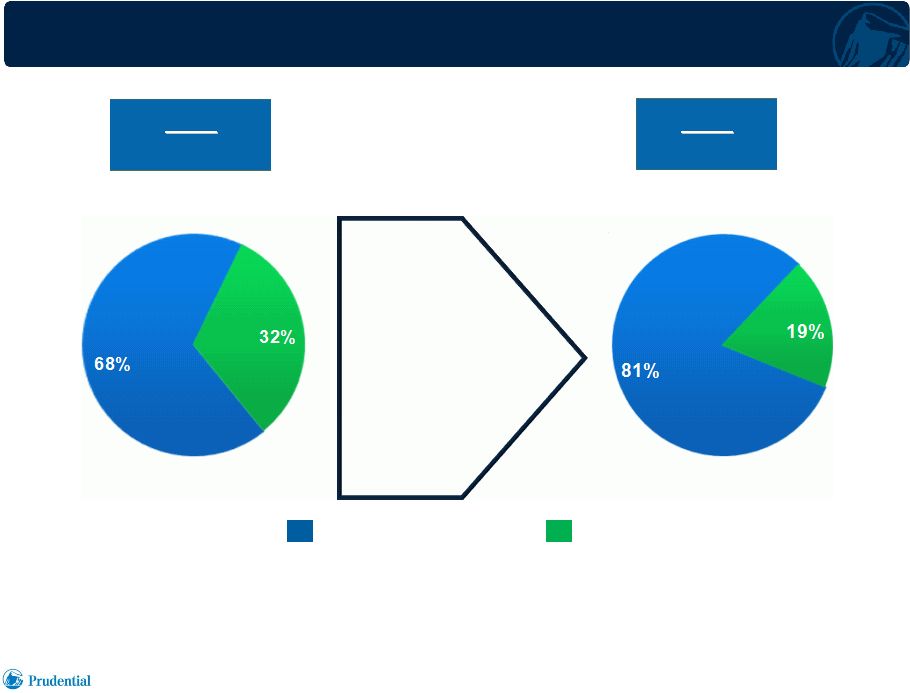 68%

32%

81%

19%

Prudential